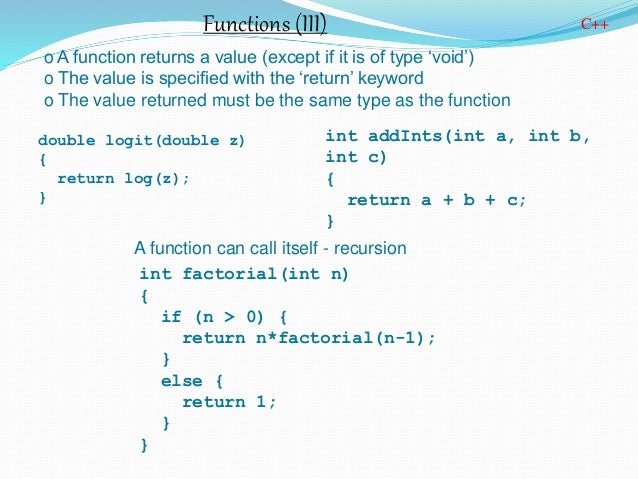 Functions (III)

C++

o A function returns a value (except if it is of type ‘void’)
o The value is specified with the ‘return’ keyword
o The value returned must be the same type as the function

double logit(double z)
{
  return log(z);
}

int addInts(int a, int b, int c)
{
  return a + b + c;
}

A function can call itself - recursion

int factorial(int n)
{
  if (n > 0) {
    return n*factorial(n-1);
  }
  else {
    return 1;
  }
}